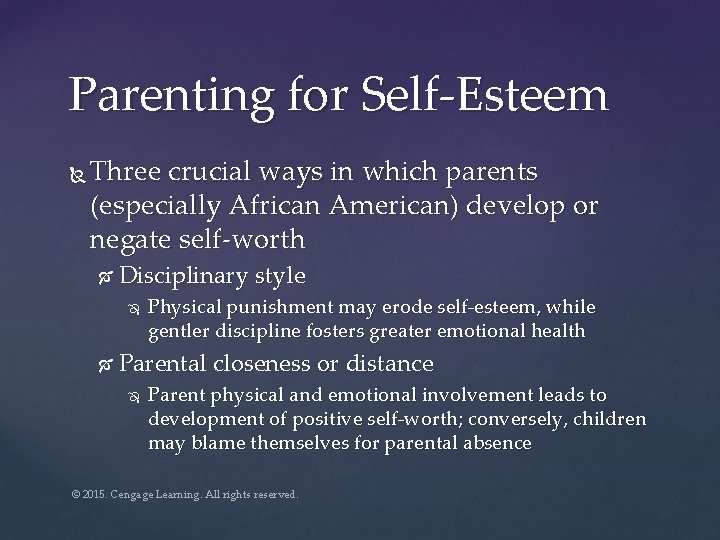 Parenting for Self-Esteem

Three crucial ways in which parents (especially African American) develop or negate self-worth

Disciplinary style

Physical punishment may erode self-esteem, while gentler discipline fosters greater emotional health

Parental closeness or distance

Parent physical and emotional involvement leads to development of positive self-worth; conversely, children may blame themselves for parental absence

© 2015. Cengage Learning. All rights reserved.